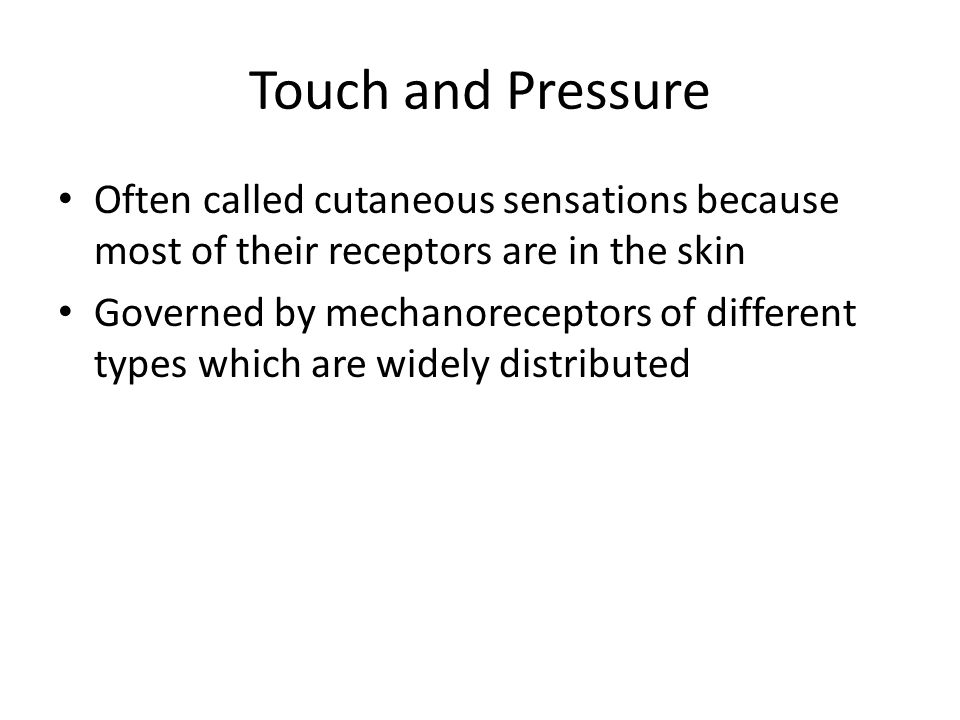 Touch and Pressure

• Often called cutaneous sensations because most of their receptors are in the skin
• Governed by mechanoreceptors of different types which are widely distributed